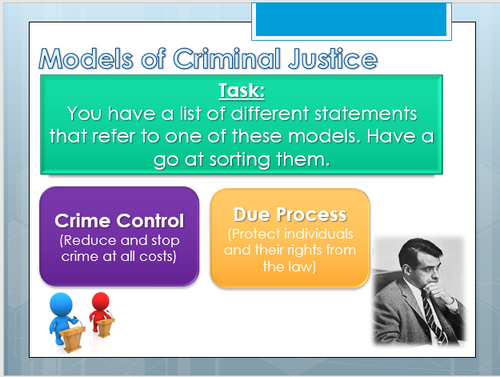 Models of Criminal Justice

Task:
You have a list of different statements that refer to one of these models. Have a go at sorting them.

Crime Control
(Reduce and stop crime at all costs)

Due Process
(Protect individuals and their rights from the law)